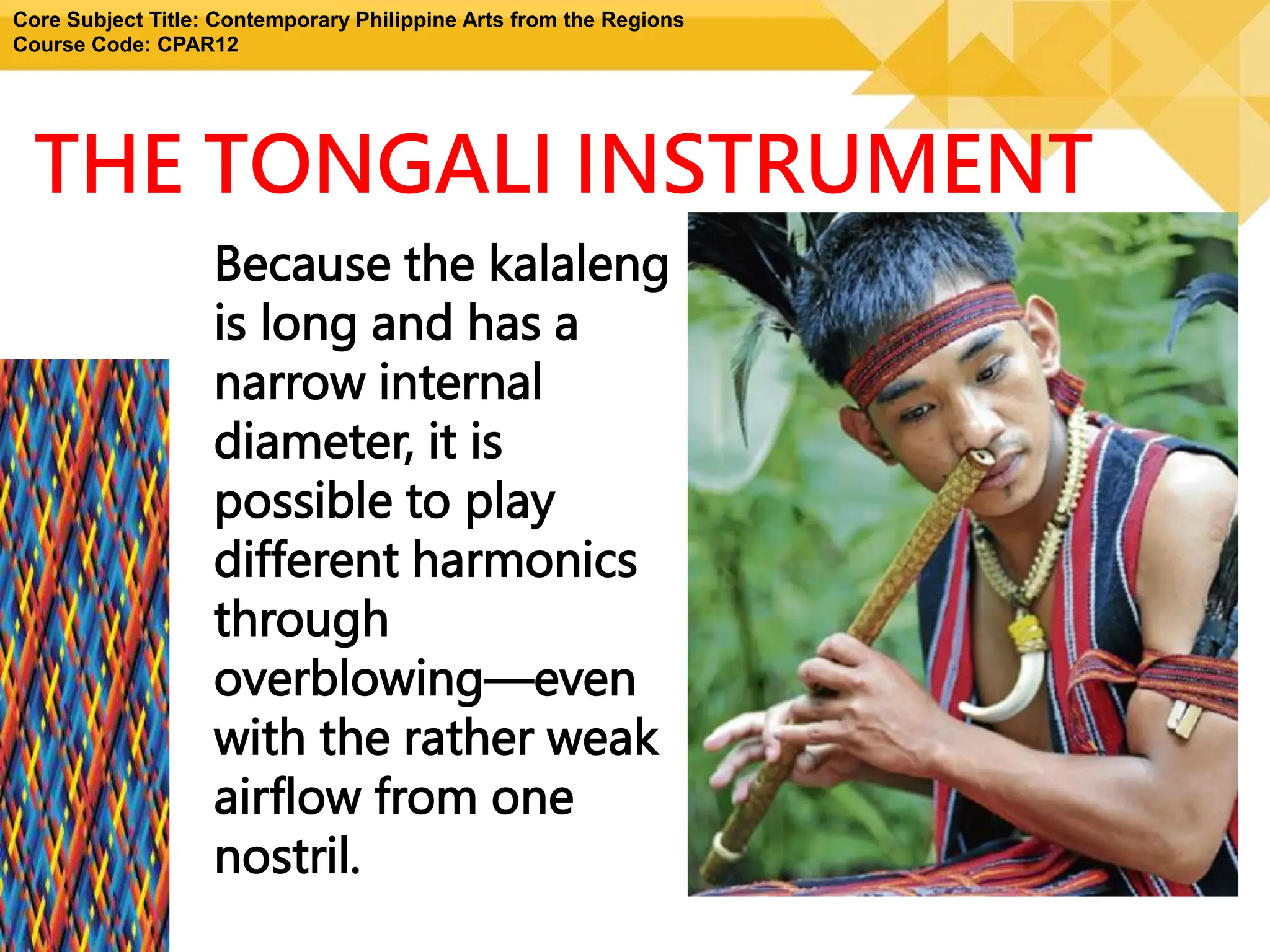 Core Subject Title: Contemporary Philippine Arts from the Regions
Course Code: CPAR12

THE TONGALI INSTRUMENT

Because the kalaleng is long and has a narrow internal diameter, it is possible to play different harmonics through overblowing—even with the rather weak airflow from one nostril.